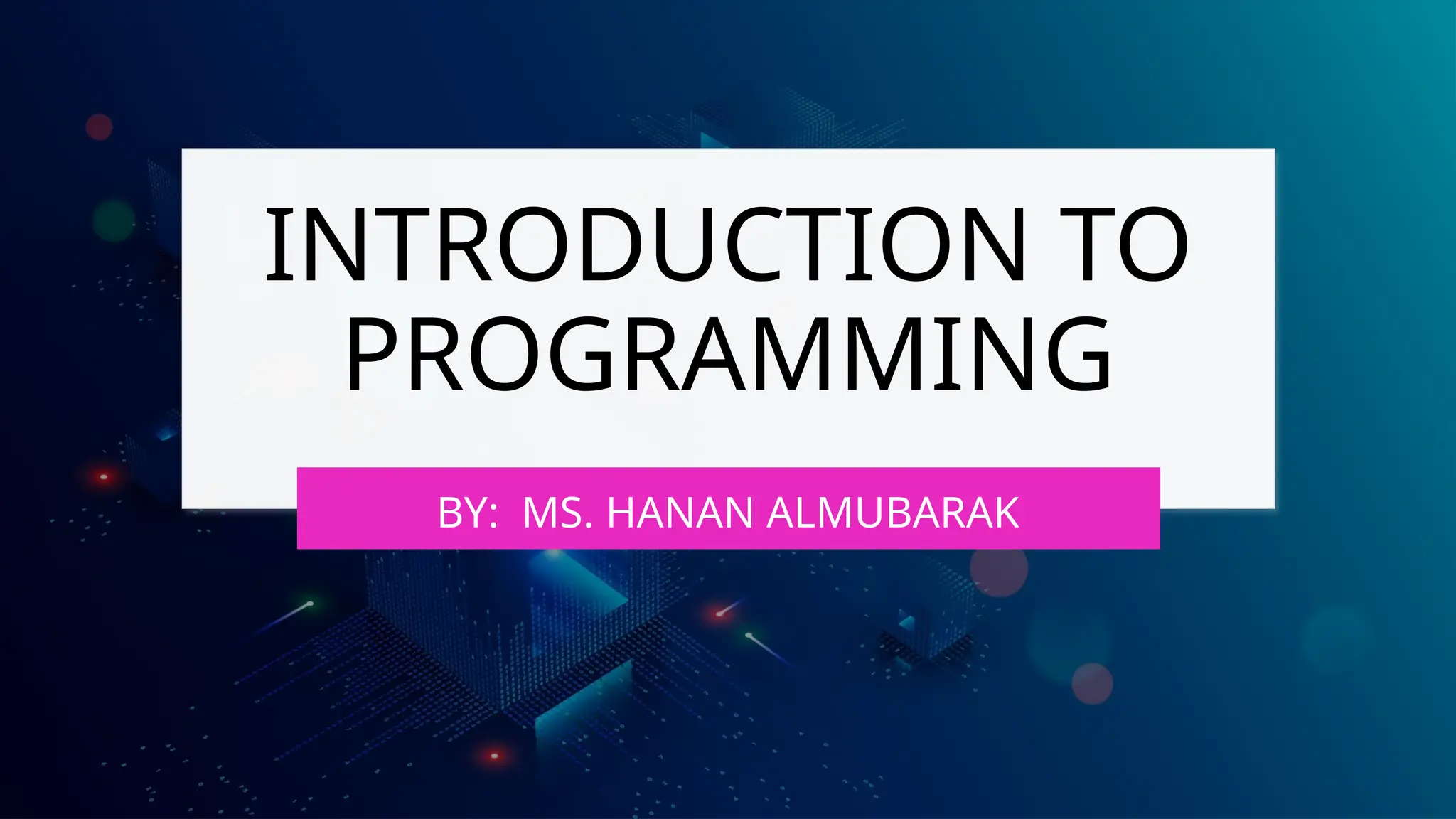 INTRODUCTION TO PROGRAMMING

BY: MS. HANAN ALMUBARAK